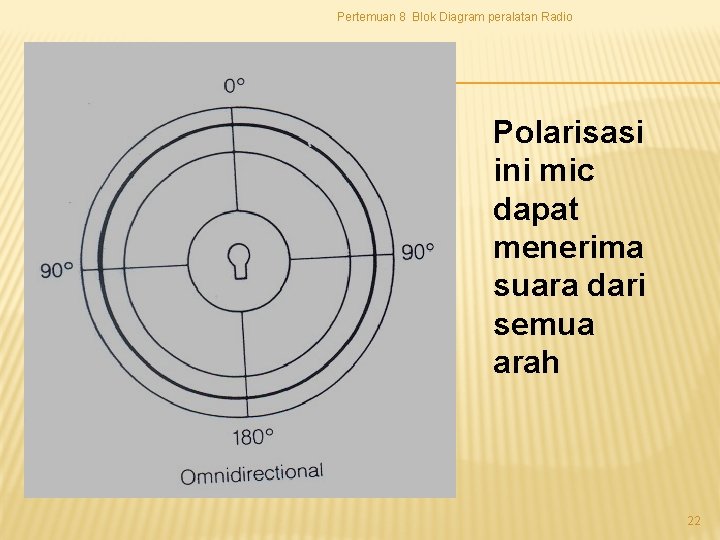 Pertemuan 8 Blok Diagram peralatan Radio

0°

90°

90°

180°

Omnidirectional

Polarisasi ini mic dapat menerima suara dari semua arah

22